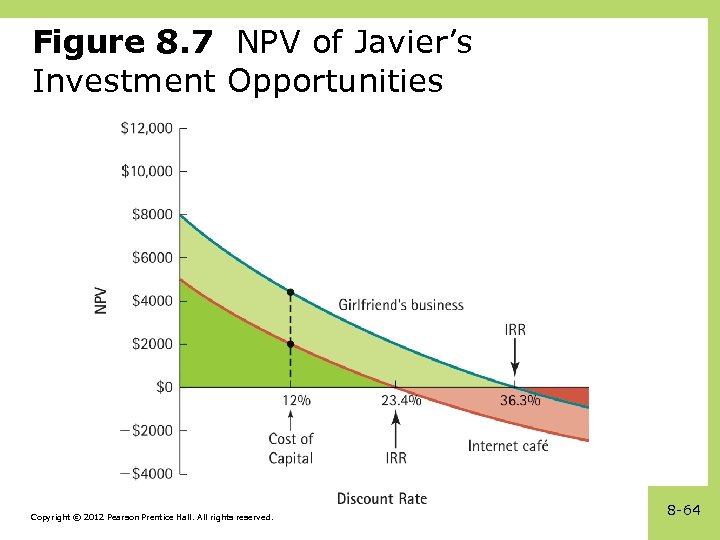 Figure 8.7 NPV of Javier's Investment Opportunities

$12,000
$10,000
$8000
$6000
$4000
$2000
$0
−$2000
−$4000

NPV

Girlfriend's business

IRR

12%
23.4%
36.3%

Cost of Capital

IRR

Internet café

Discount Rate

Copyright © 2012 Pearson Prentice Hall. All rights reserved.

8-64